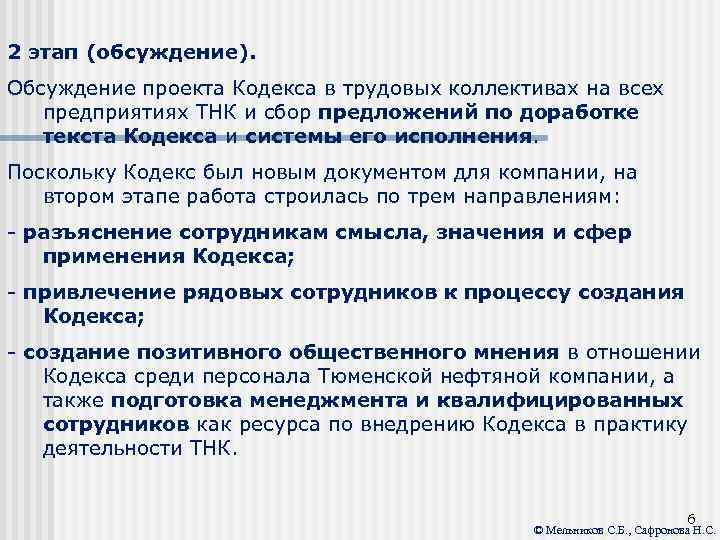 2 этап (обсуждение).

Обсуждение проекта Кодекса в трудовых коллективах на всех предприятиях ТНК и сбор предложений по доработке текста Кодекса и системы его исполнения.

Поскольку Кодекс был новым документом для компании, на втором этапе работа строилась по трем направлениям:

- разъяснение сотрудникам смысла, значения и сфер применения Кодекса;

- привлечение рядовых сотрудников к процессу создания Кодекса;

- создание позитивного общественного мнения в отношении Кодекса среди персонала Тюменской нефтяной компании, а также подготовка менеджмента и квалифицированных сотрудников как ресурса по внедрению Кодекса в практику деятельности ТНК.

6

© Мельников С.Б., Сафронова Н.С.